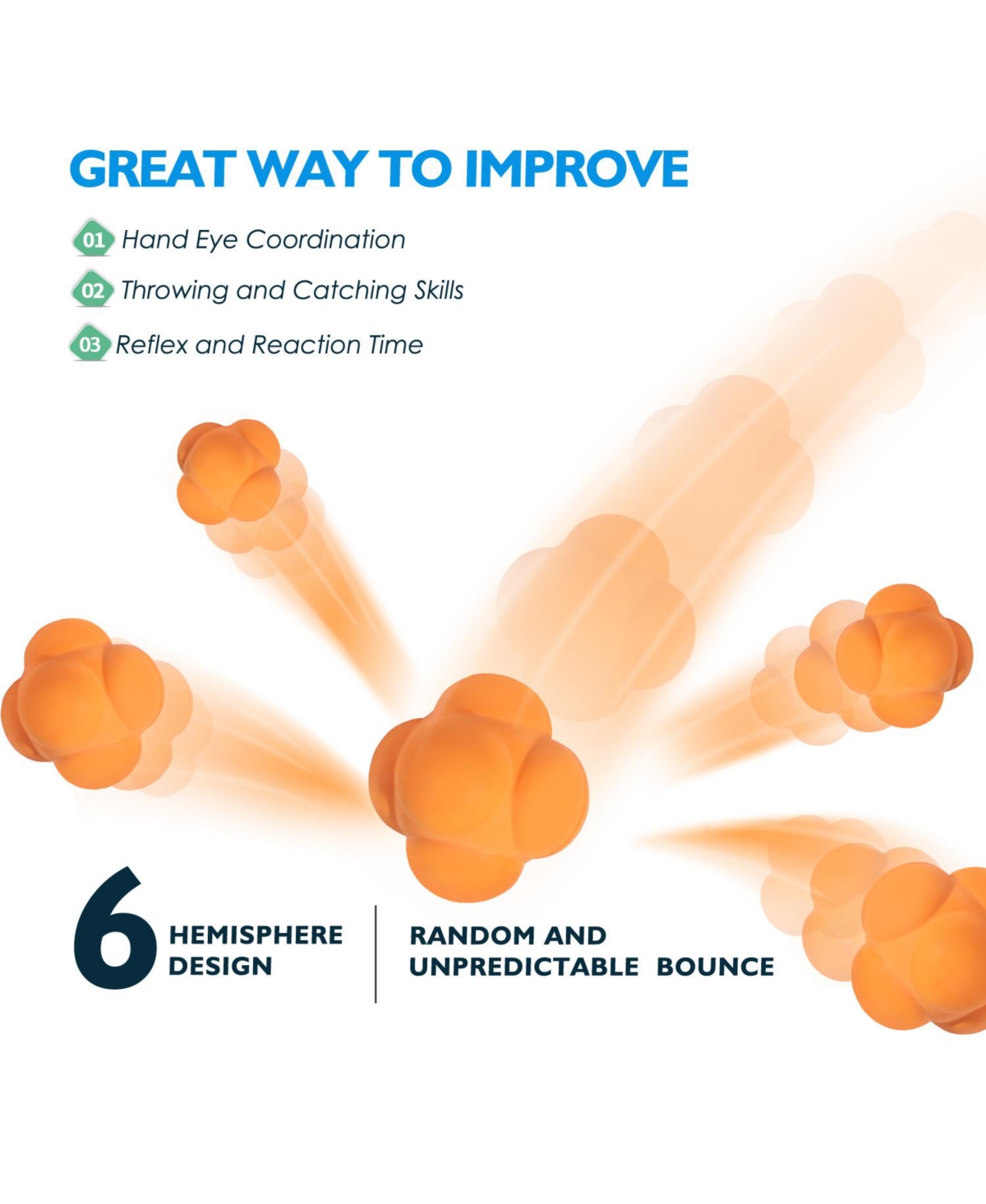 GREAT WAY TO IMPROVE

01 Hand Eye Coordination

02 Throwing and Catching Skills

03 Reflex and Reaction Time

6 HEMISPHERE DESIGN

RANDOM AND UNPREDICTABLE BOUNCE